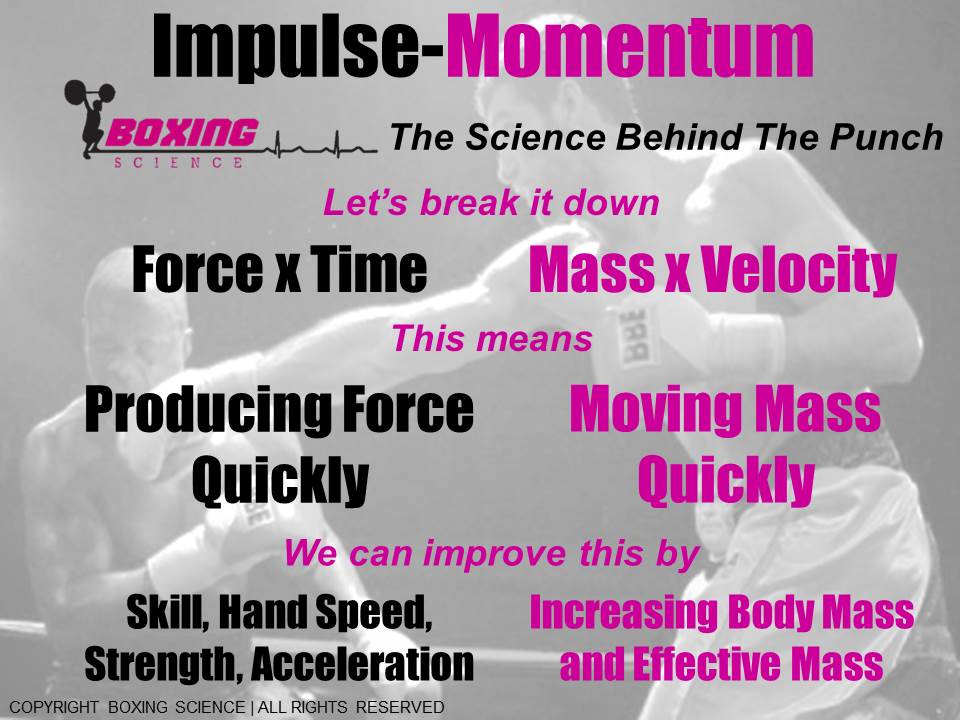 Impulse-Momentum

BOXING SCIENCE

The Science Behind The Punch

Let's break it down

Force x Time

Mass x Velocity

This means

Producing Force Quickly

Moving Mass Quickly

We can improve this by

Skill, Hand Speed, Strength, Acceleration

Increasing Body Mass and Effective Mass

COPYRIGHT BOXING SCIENCE | ALL RIGHTS RESERVED